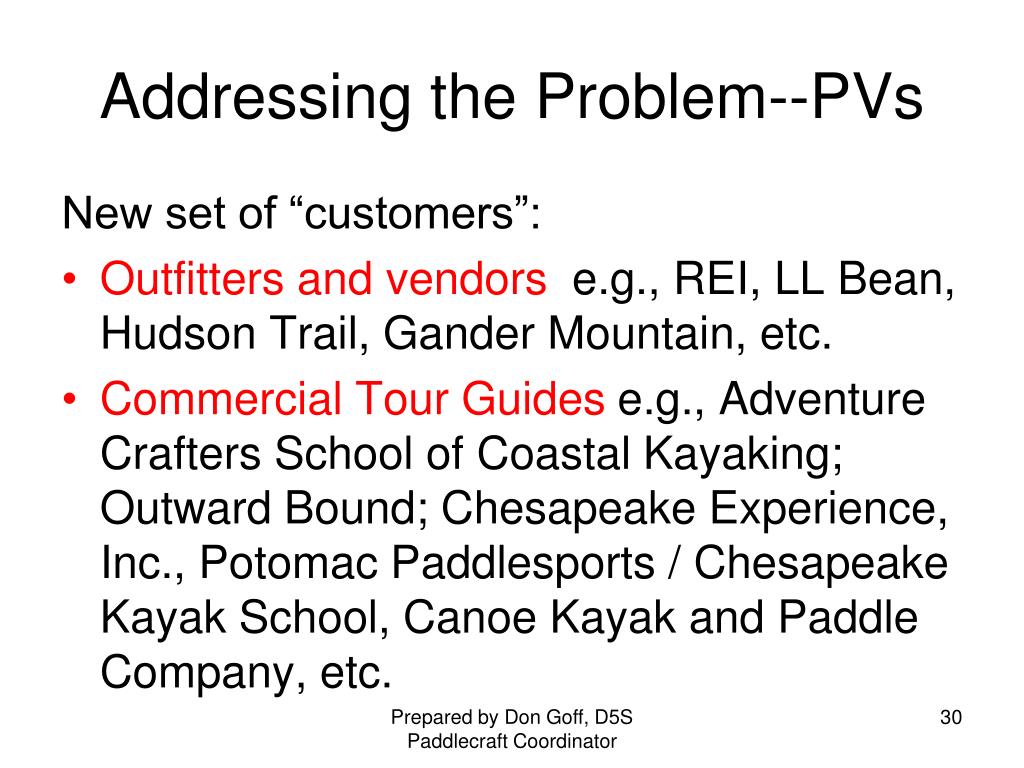 Addressing the Problem--PVs

New set of “customers”:

• Outfitters and vendors e.g., REI, LL Bean, Hudson Trail, Gander Mountain, etc.
• Commercial Tour Guides e.g., Adventure Crafters School of Coastal Kayaking; Outward Bound; Chesapeake Experience, Inc., Potomac Paddlesports / Chesapeake Kayak School, Canoe Kayak and Paddle Company, etc.

Prepared by Don Goff, D5S Paddlecraft Coordinator

30